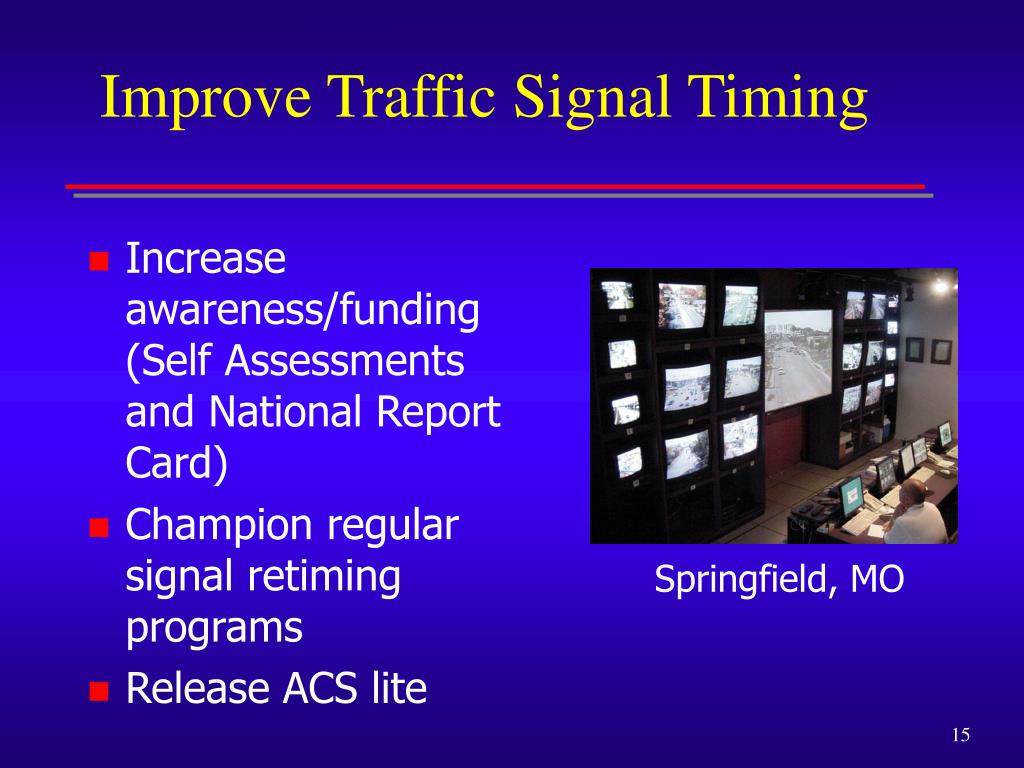 Improve Traffic Signal Timing

- Increase awareness/funding (Self Assessments and National Report Card)
- Champion regular signal retiming programs
- Release ACS lite

Springfield, MO

15